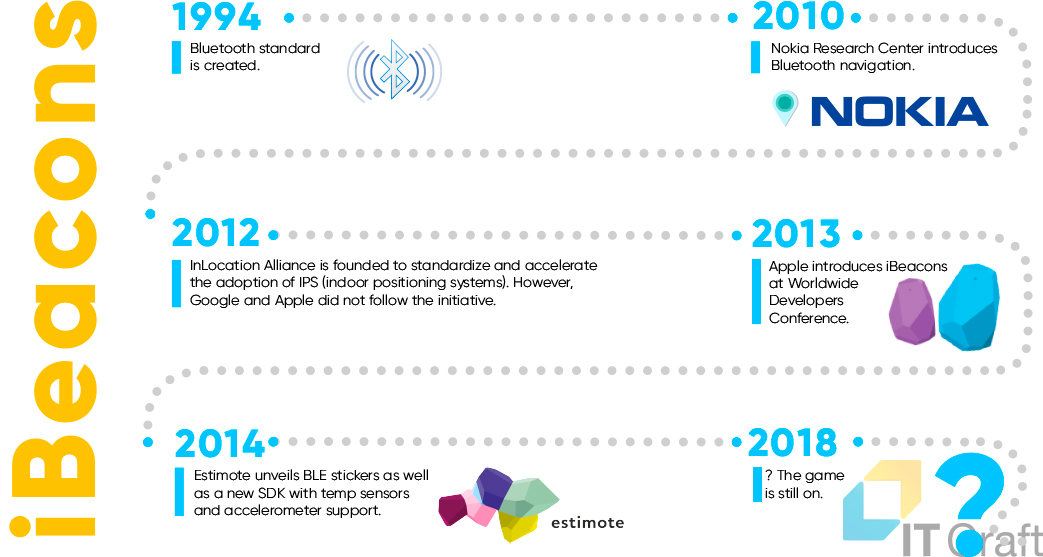 iBeacons

1994
Bluetooth standard is created.

2010
Nokia Research Center introduces Bluetooth navigation.

NOKIA

2012
InLocation Alliance is founded to standardize and accelerate the adoption of IPS (indoor positioning systems). However, Google and Apple did not follow the initiative.

2013
Apple introduces iBeacons at Worldwide Developers Conference.

2014
Estimote unveils BLE stickers as well as a new SDK with temp sensors and accelerometer support.

estimote

2018
? The game is still on.

?

IT Craft